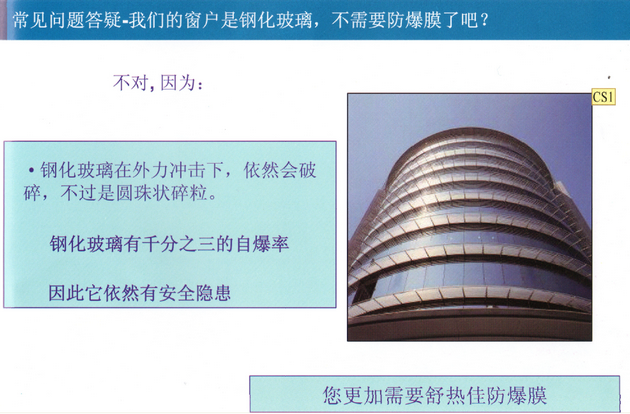 常见问题答疑-我们的窗户是钢化玻璃，不需要防爆膜了吧？

不对，因为：

CS1

• 钢化玻璃在外力冲击下，依然会破碎，不过是圆珠状碎粒。

钢化玻璃有千分之三的自爆率

因此它依然有安全隐患

您更加需要舒热佳防爆膜